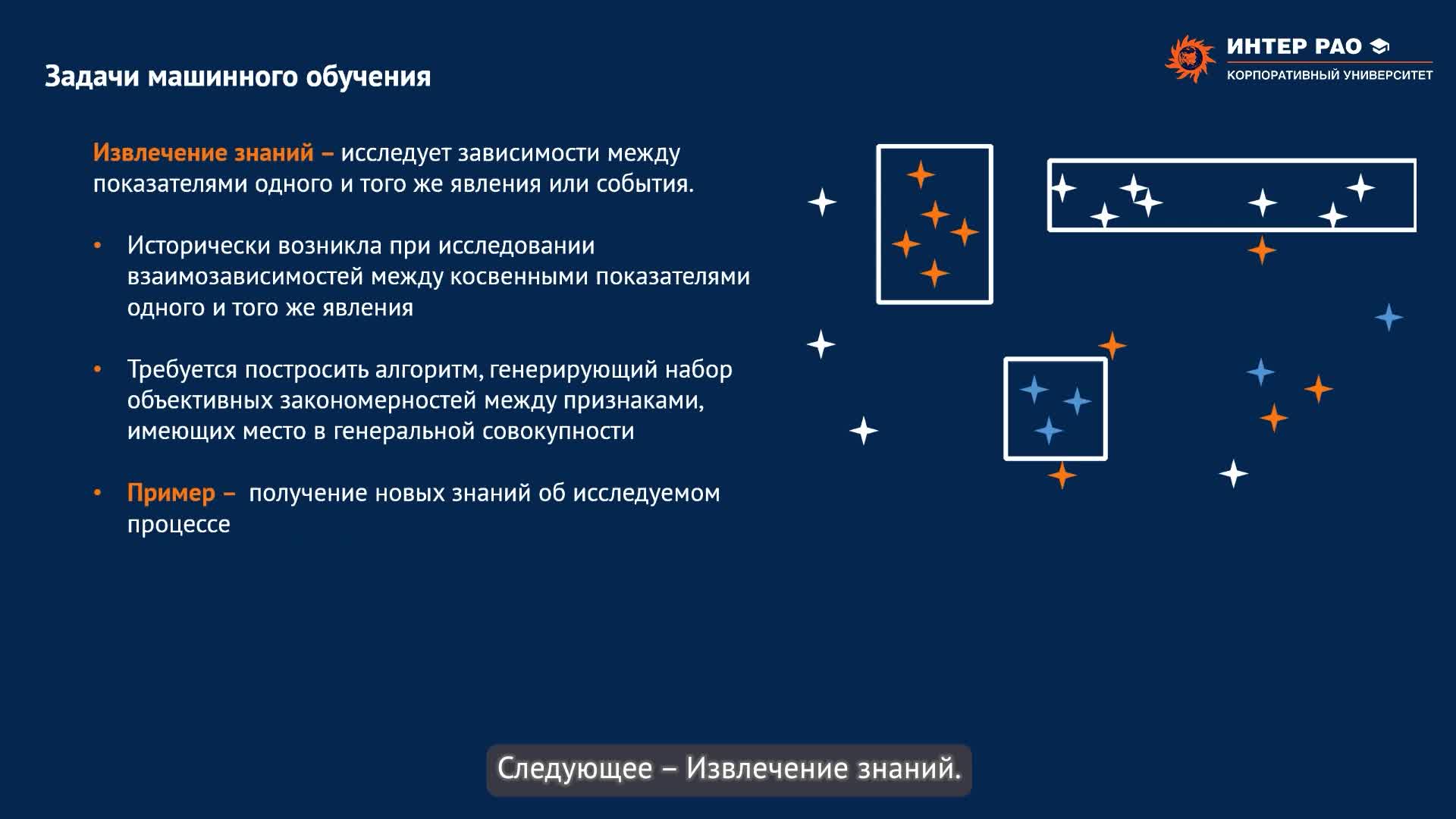 Задачи машинного обучения

ИНТЕР РАО
КОРПОРАТИВНЫЙ УНИВЕРСИТЕТ

Извлечение знаний – исследует зависимости между показателями одного и того же явления или события.

• Исторически возникла при исследовании взаимозависимостей между косвенными показателями одного и того же явления

• Требуется постросить алгоритм, генерирующий набор объективных закономерностей между признаками, имеющих место в генеральной совокупности

• Пример – получение новых знаний об исследуемом процессе

Следующее – Извлечение знаний.